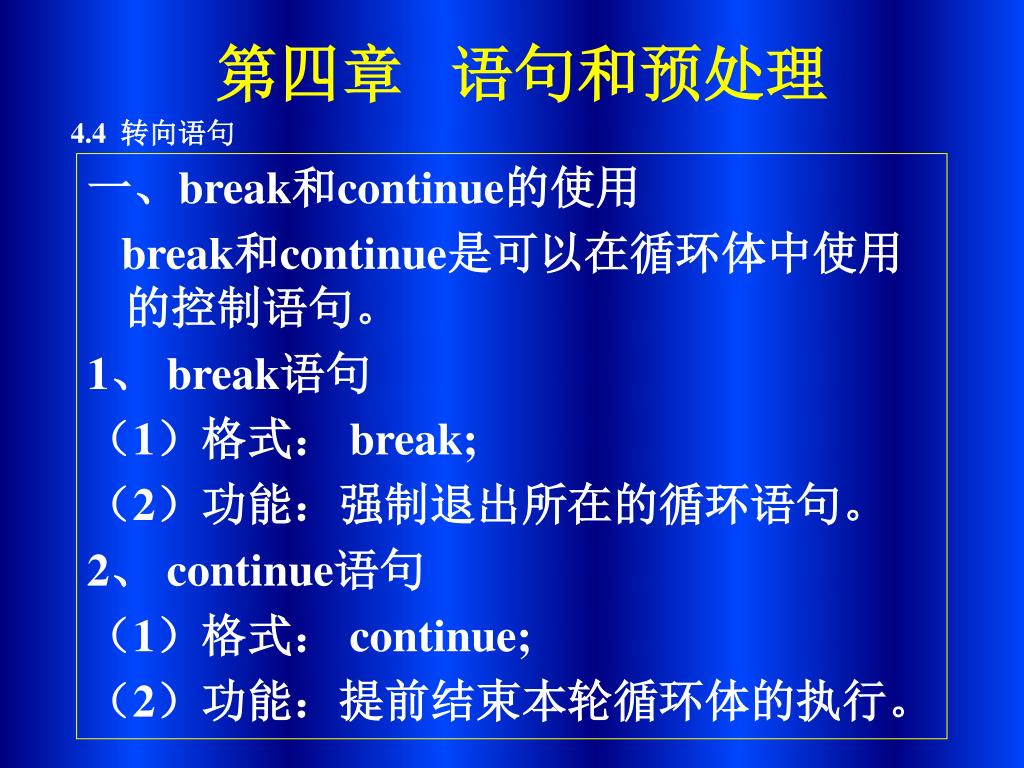 第四章 语句和预处理

4.4 转向语句

一、break和continue的使用

break和continue是可以在循环体中使用的控制语句。

1、 break语句

（1）格式： break;

（2）功能：强制退出所在的循环语句。

2、 continue语句

（1）格式： continue;

（2）功能：提前结束本轮循环体的执行。